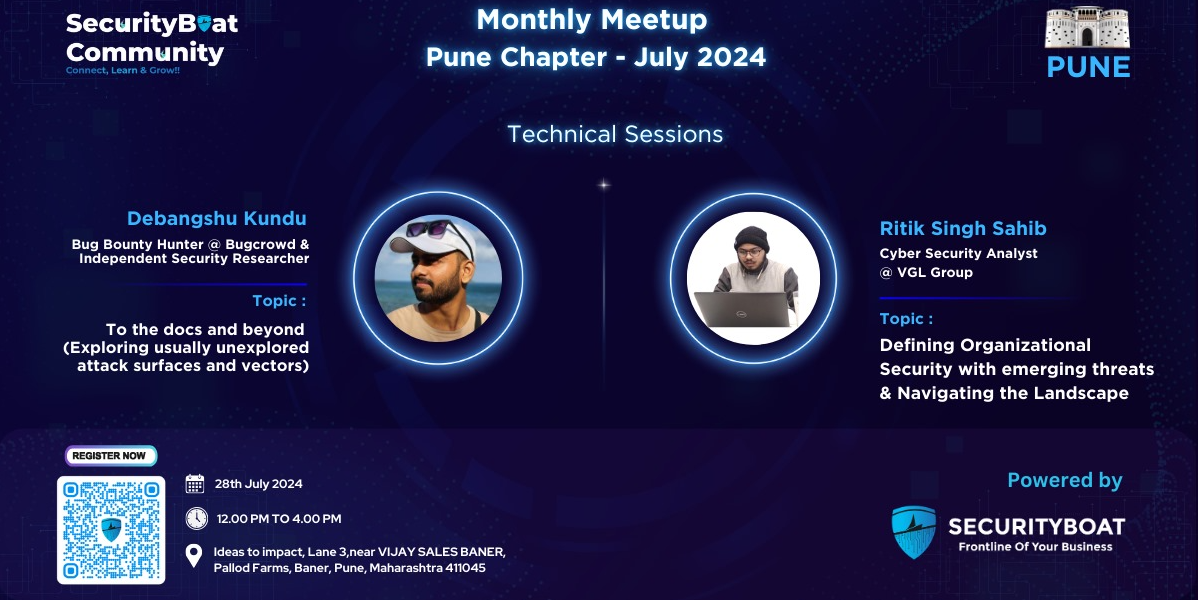 SecurityBoat Community
Connect, Learn & Grow!!

Monthly Meetup
Pune Chapter - July 2024

PUNE

Technical Sessions

Debangshu Kundu
Bug Bounty Hunter @ Bugcrowd & Independent Security Researcher

Topic :
To the docs and beyond (Exploring usually unexplored attack surfaces and vectors)

Ritik Singh Sahib
Cyber Security Analyst @ VGL Group

Topic :
Defining Organizational Security with emerging threats & Navigating the Landscape

REGISTER NOW

28th July 2024

12.00 PM TO 4.00 PM

Ideas to impact, Lane 3,near VIJAY SALES BANER, Pallod Farms, Baner, Pune, Maharashtra 411045

Powered by

SECURITYBOAT
Frontline Of Your Business